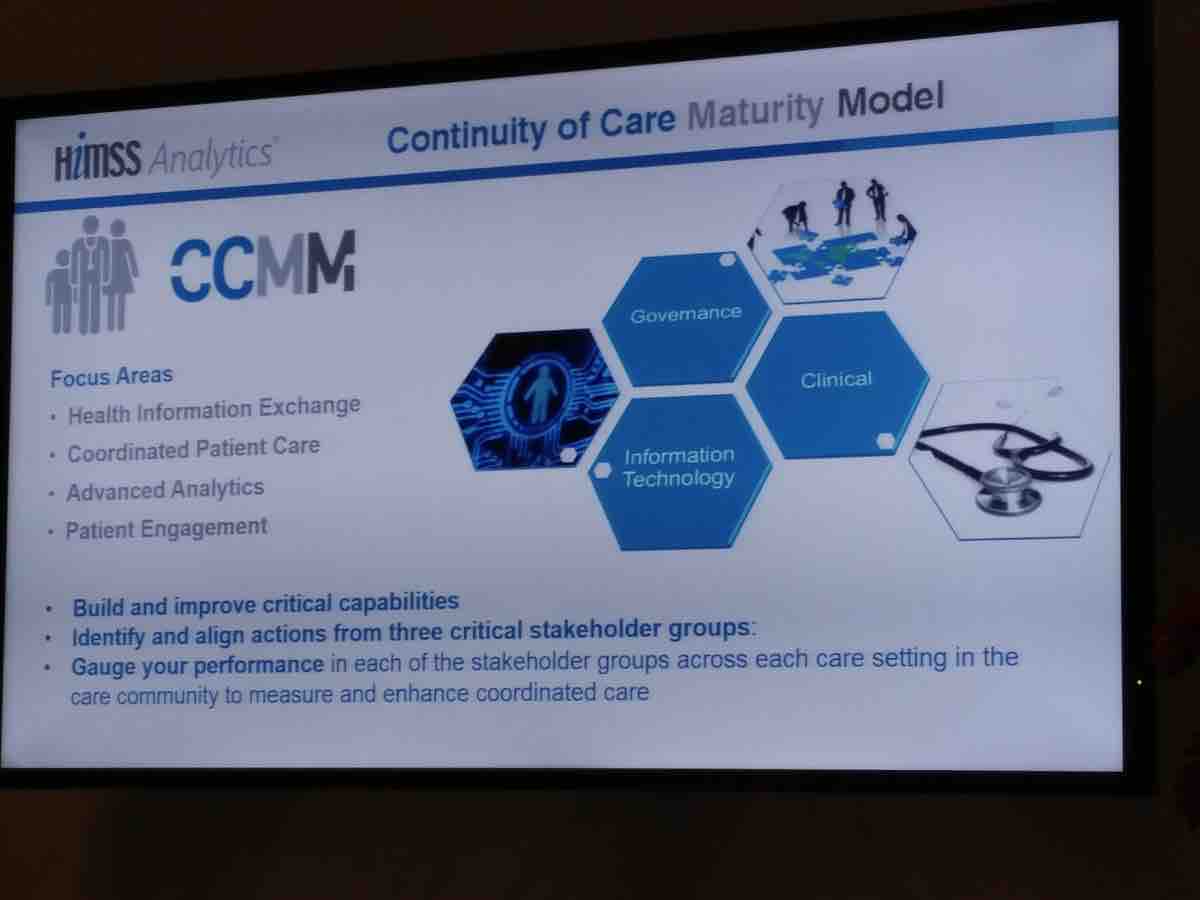 HIMSS Analytics

Continuity of Care Maturity Model

CCMM

Focus Areas
• Health Information Exchange
• Coordinated Patient Care
• Advanced Analytics
• Patient Engagement

Governance

Clinical

Information Technology

• Build and improve critical capabilities
• Identify and align actions from three critical stakeholder groups:
• Gauge your performance in each of the stakeholder groups across each care setting in the care community to measure and enhance coordinated care